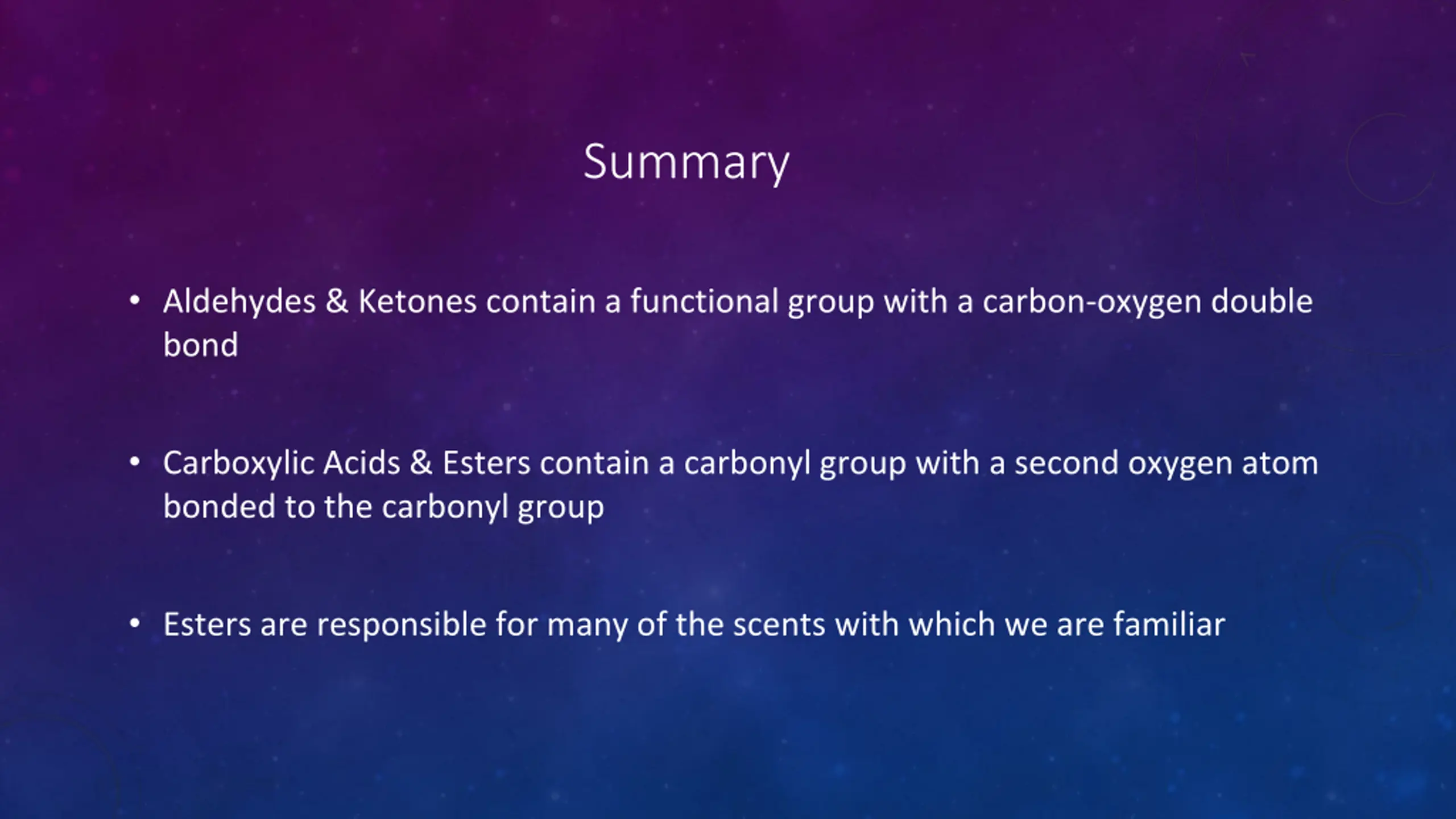 Summary

• Aldehydes & Ketones contain a functional group with a carbon-oxygen double bond

• Carboxylic Acids & Esters contain a carbonyl group with a second oxygen atom bonded to the carbonyl group

• Esters are responsible for many of the scents with which we are familiar